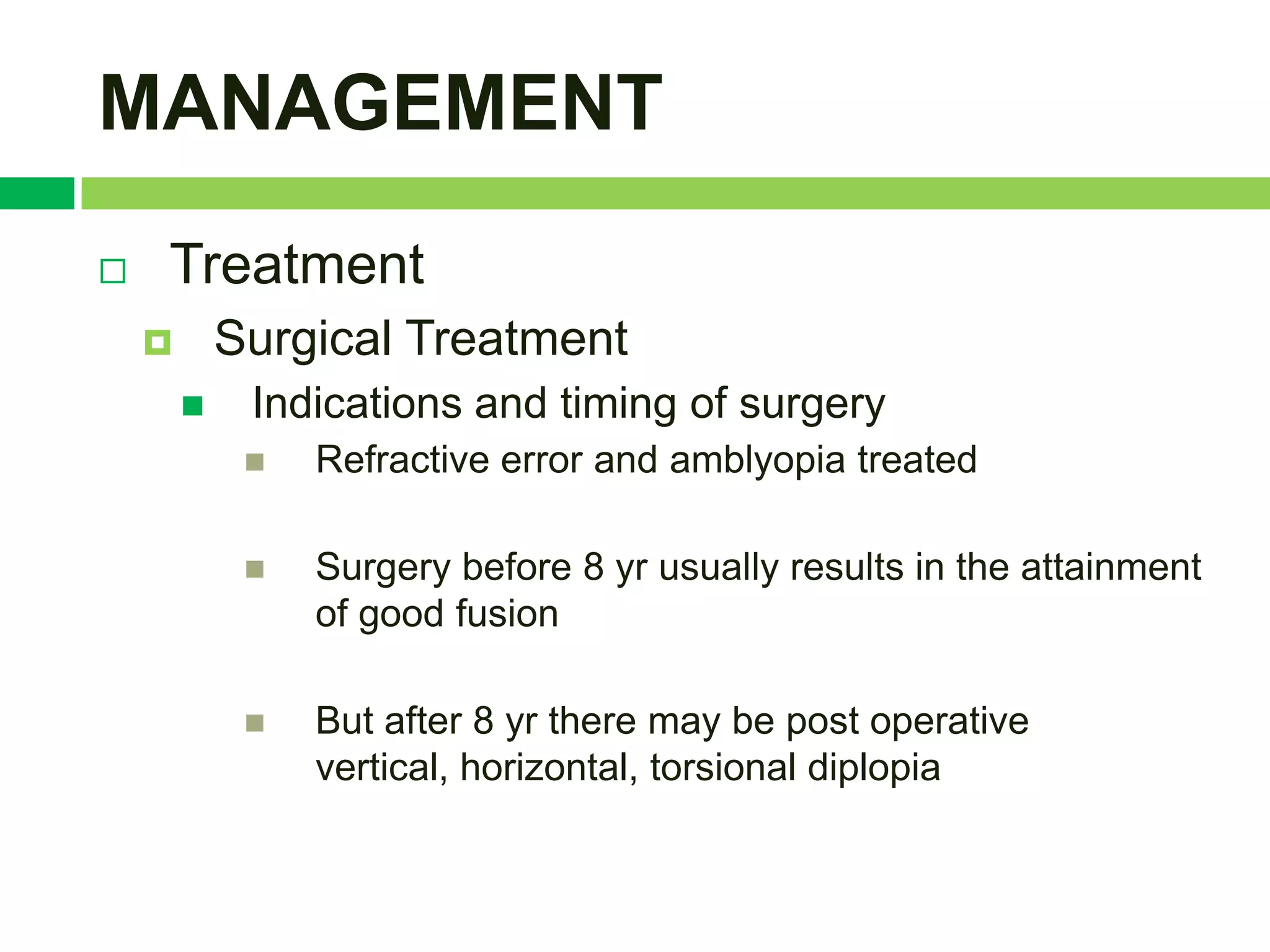 MANAGEMENT

Treatment

Surgical Treatment

Indications and timing of surgery

Refractive error and amblyopia treated

Surgery before 8 yr usually results in the attainment of good fusion

But after 8 yr there may be post operative vertical, horizontal, torsional diplopia